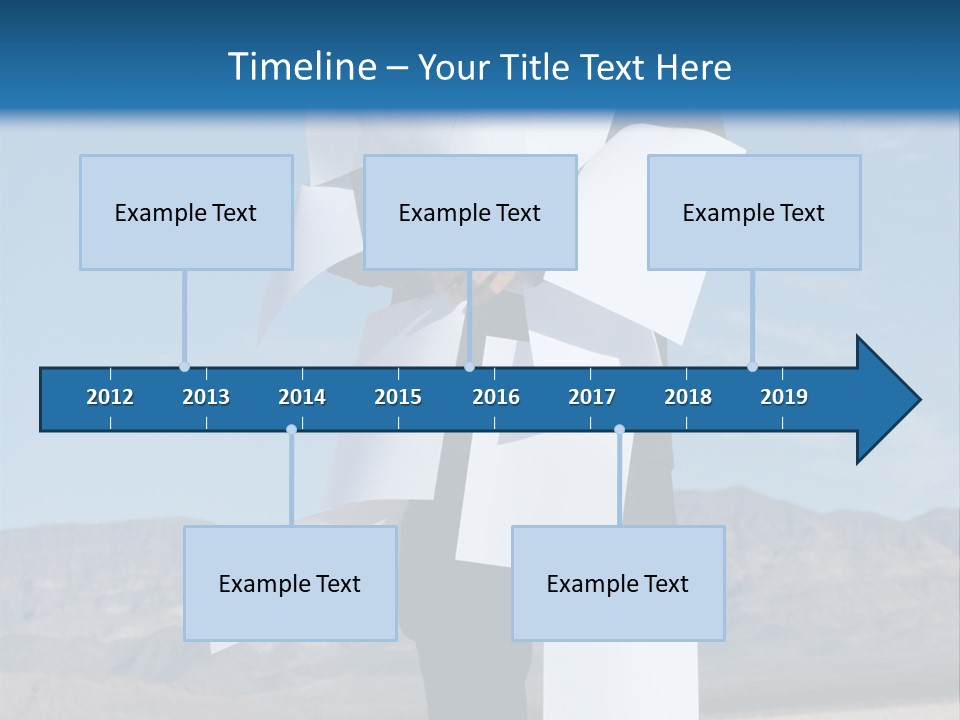 Timeline – Your Title Text Here

Example Text

Example Text

Example Text

2012 2013 2014 2015 2016 2017 2018 2019

Example Text

Example Text